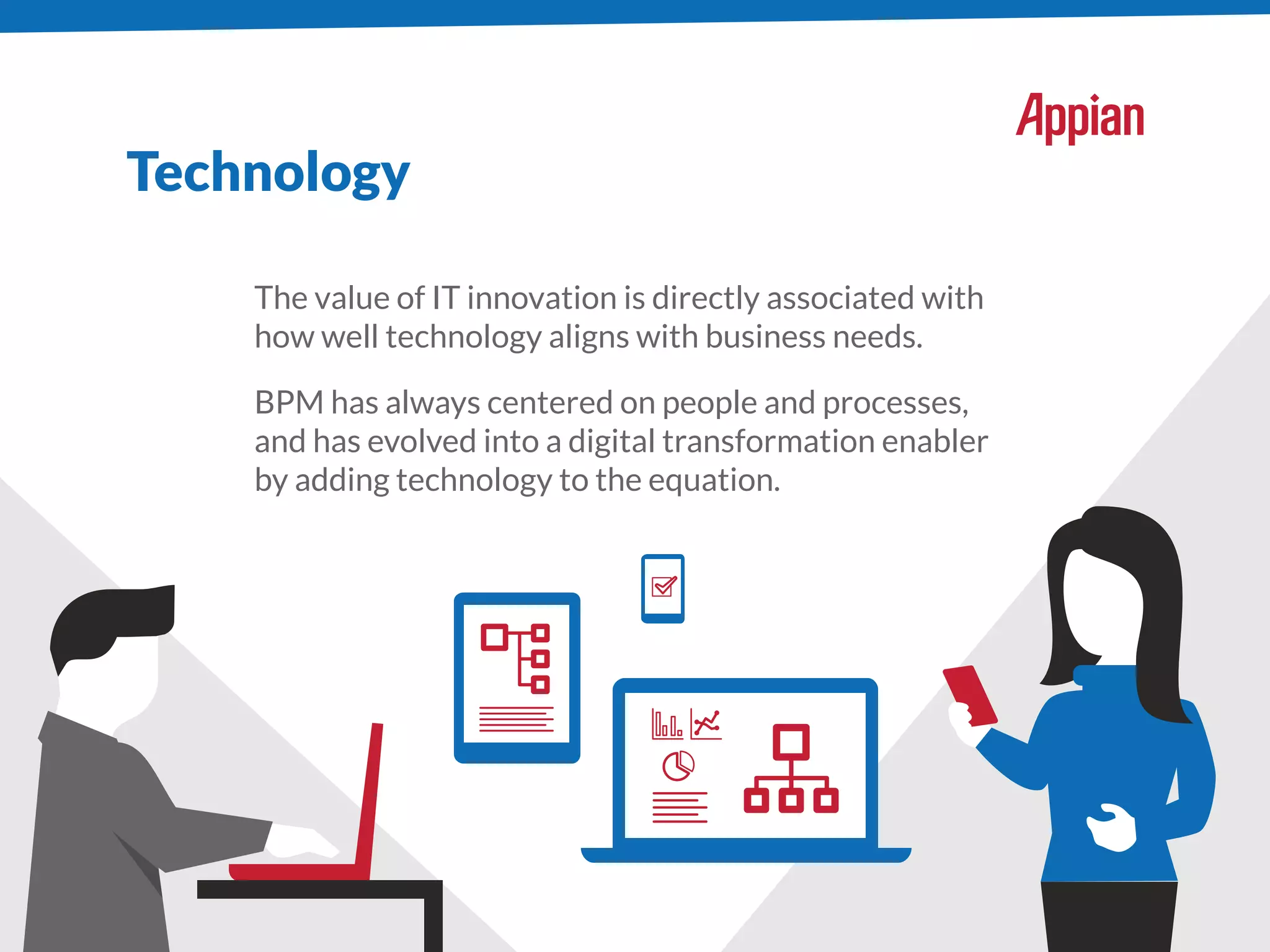 Appian

Technology

The value of IT innovation is directly associated with how well technology aligns with business needs.

BPM has always centered on people and processes, and has evolved into a digital transformation enabler by adding technology to the equation.